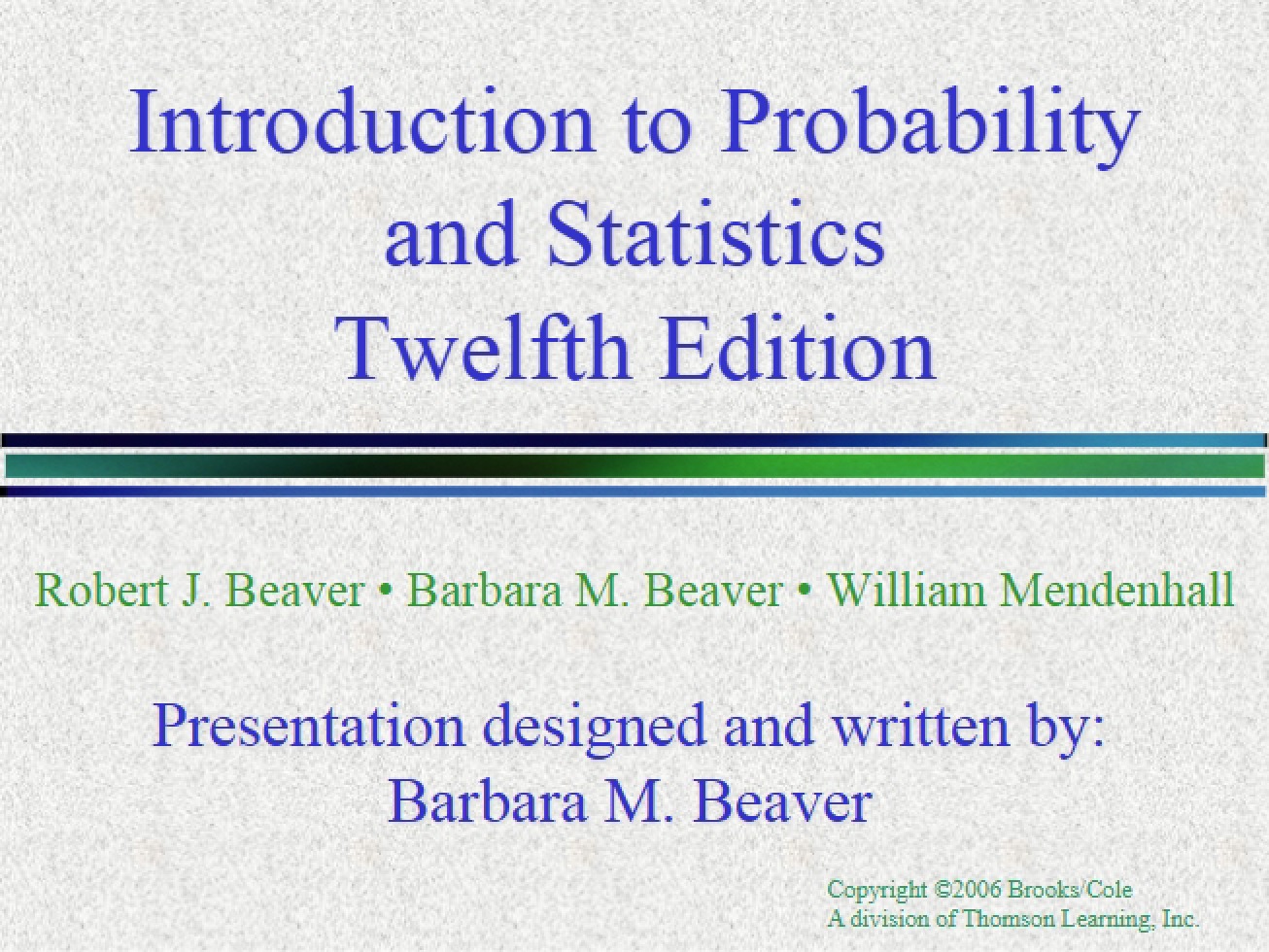 Introduction to Probability and Statistics Twelfth Edition

Robert J. Beaver • Barbara M. Beaver • William Mendenhall

Presentation designed and written by:
Barbara M. Beaver

Copyright ©2006 Brooks/Cole
A division of Thomson Learning, Inc.